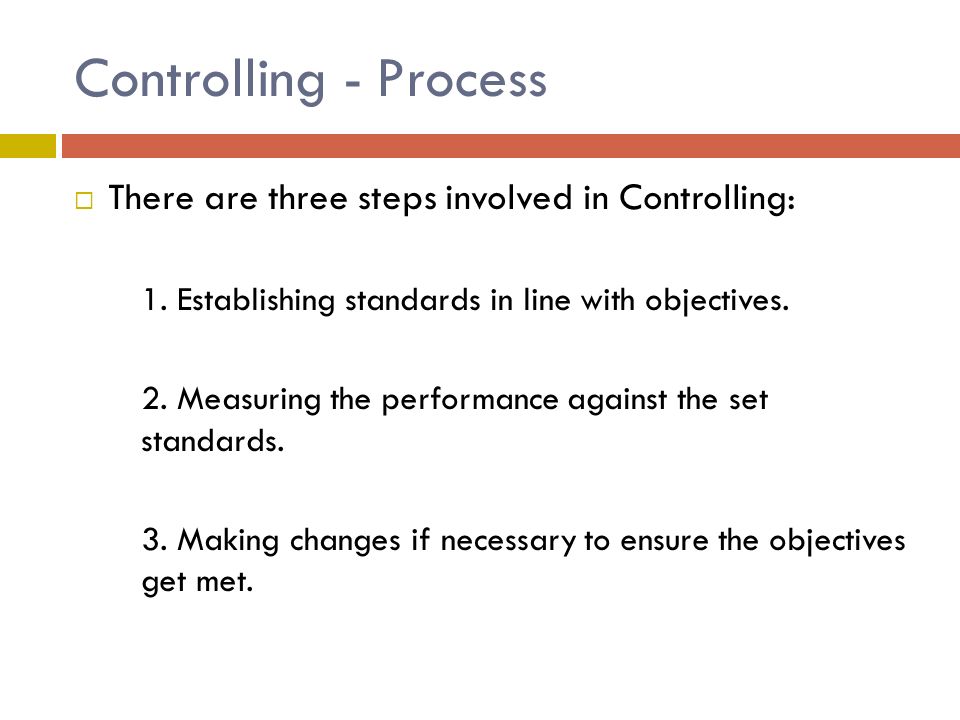 Controlling - Process

There are three steps involved in Controlling:

1. Establishing standards in line with objectives.

2. Measuring the performance against the set standards.

3. Making changes if necessary to ensure the objectives get met.